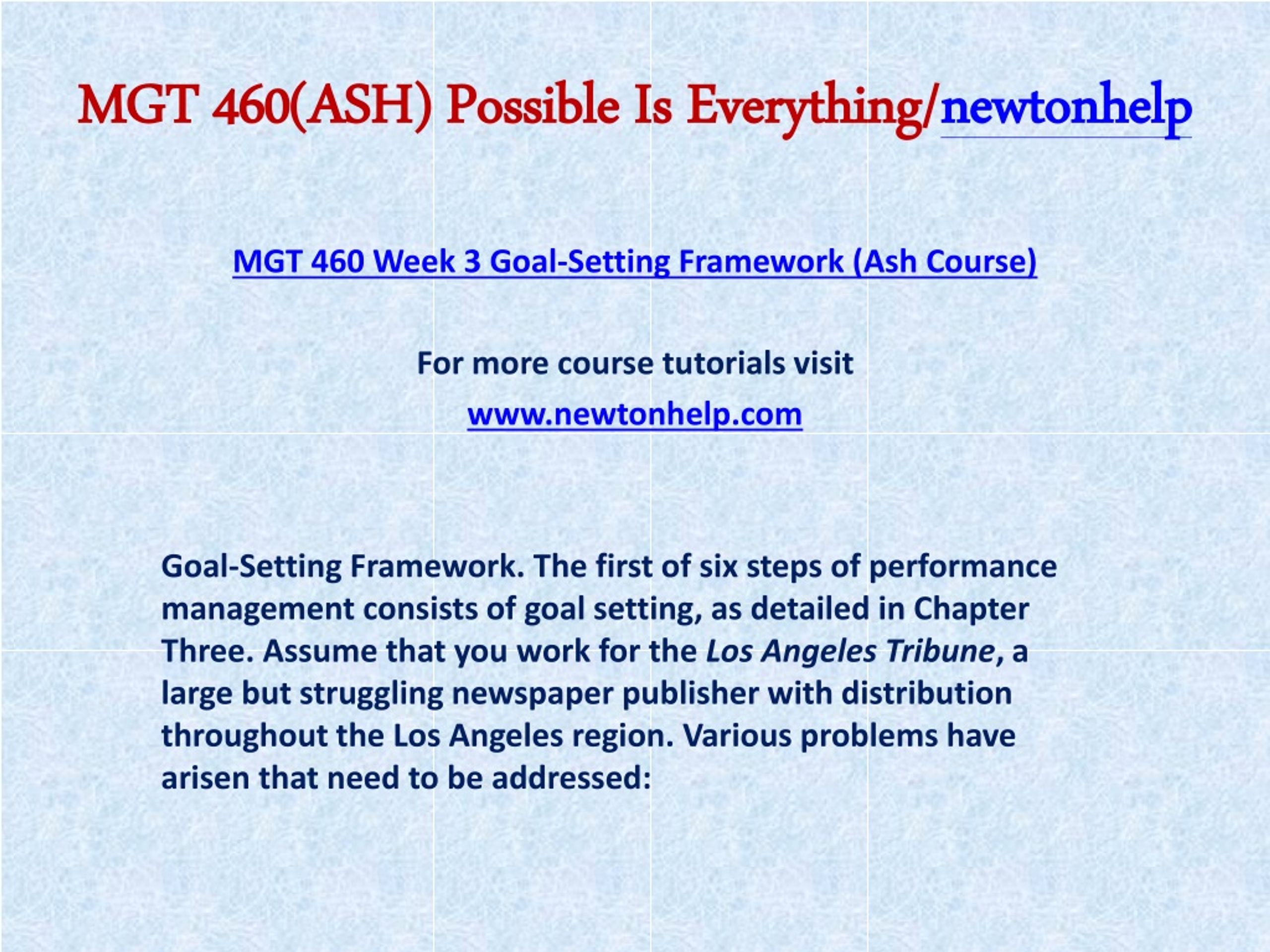 MGT 460(ASH) Possible Is Everything/newtonhelp

MGT 460 Week 3 Goal-Setting Framework (Ash Course)

For more course tutorials visit

www.newtonhelp.com

Goal-Setting Framework. The first of six steps of performance management consists of goal setting, as detailed in Chapter Three. Assume that you work for the Los Angeles Tribune, a large but struggling newspaper publisher with distribution throughout the Los Angeles region. Various problems have arisen that need to be addressed: